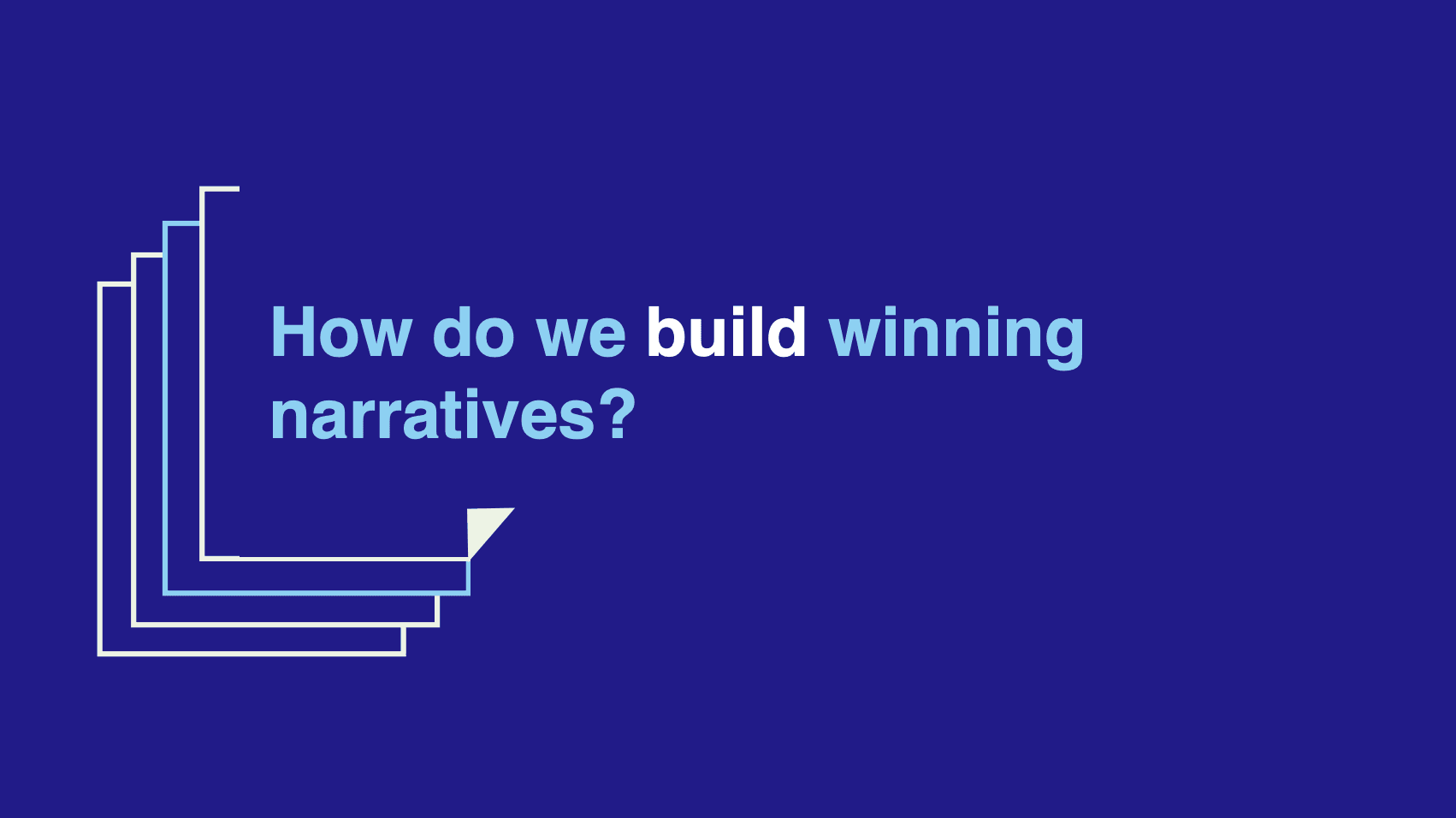 How do we build winning narratives?